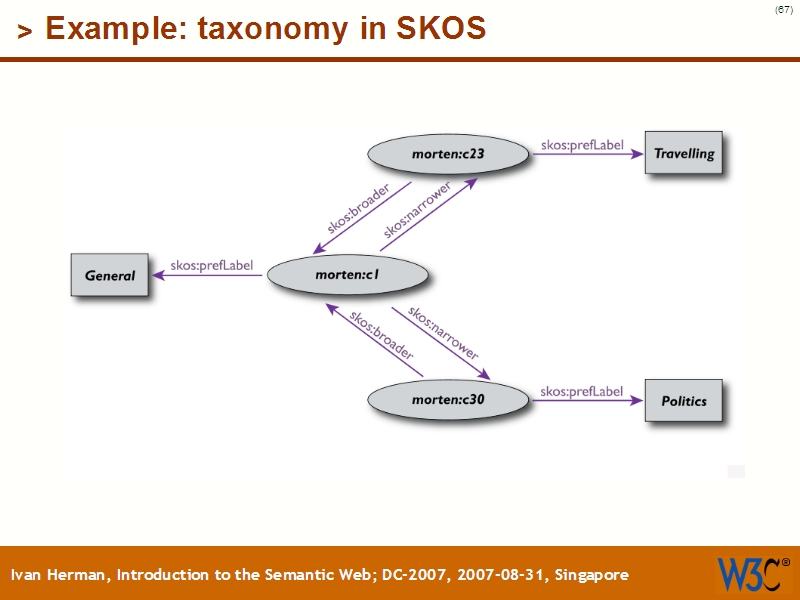 (67)

> Example: taxonomy in SKOS

morten:c23

skos:prefLabel

Travelling

skos:broader

skos:narrower

General

skos:prefLabel

morten:c1

skos:broader

skos:narrower

morten:c30

skos:prefLabel

Politics

Ivan Herman, Introduction to the Semantic Web; DC-2007, 2007-08-31, Singapore

W3C®